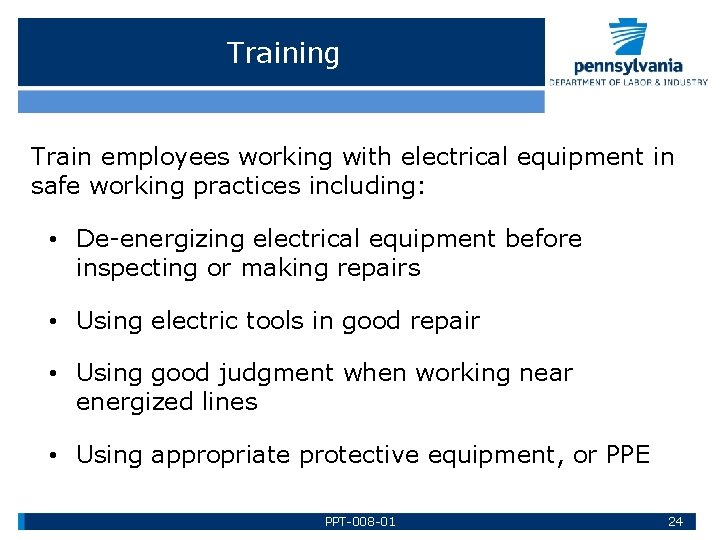 Training

pennsylvania
DEPARTMENT OF LABOR & INDUSTRY

Train employees working with electrical equipment in safe working practices including:

• De-energizing electrical equipment before inspecting or making repairs

• Using electric tools in good repair

• Using good judgment when working near energized lines

• Using appropriate protective equipment, or PPE

PPT-008-01

24